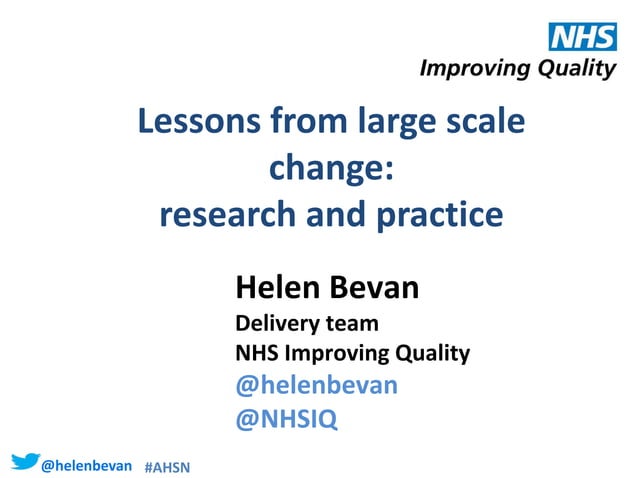 NHS
Improving Quality

Lessons from large scale change: research and practice

Helen Bevan
Delivery team
NHS Improving Quality
@helenbevan
@NHSIQ

@helenbevan #AHSN